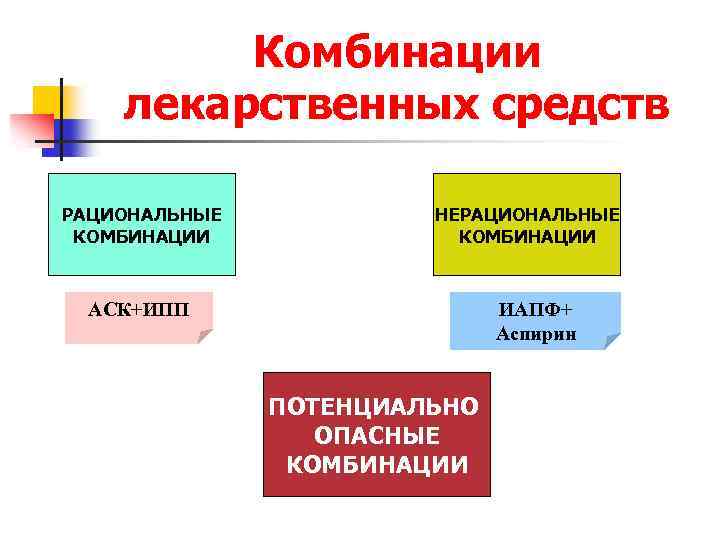 Комбинации лекарственных средств

РАЦИОНАЛЬНЫЕ КОМБИНАЦИИ

НЕРАЦИОНАЛЬНЫЕ КОМБИНАЦИИ

АСК+ИПП

ИАПФ+ Аспирин

ПОТЕНЦИАЛЬНО ОПАСНЫЕ КОМБИНАЦИИ